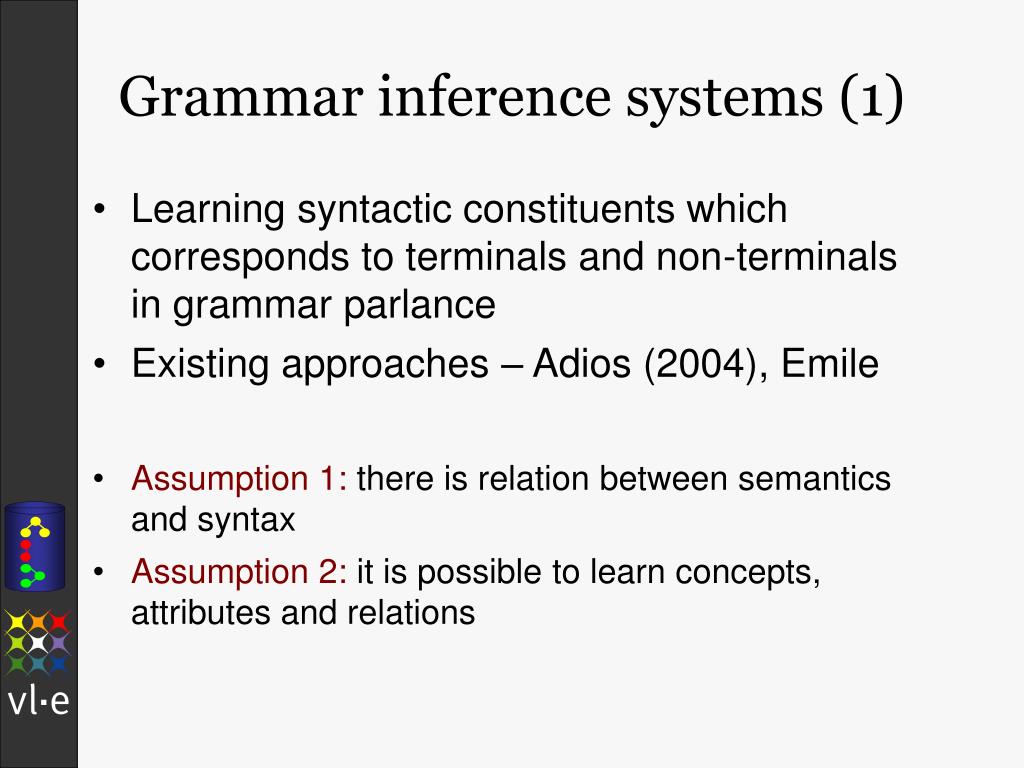 Grammar inference systems (1)

• Learning syntactic constituents which corresponds to terminals and non-terminals in grammar parlance
• Existing approaches – Adios (2004), Emile

• Assumption 1: there is relation between semantics and syntax
• Assumption 2: it is possible to learn concepts, attributes and relations

vl·e